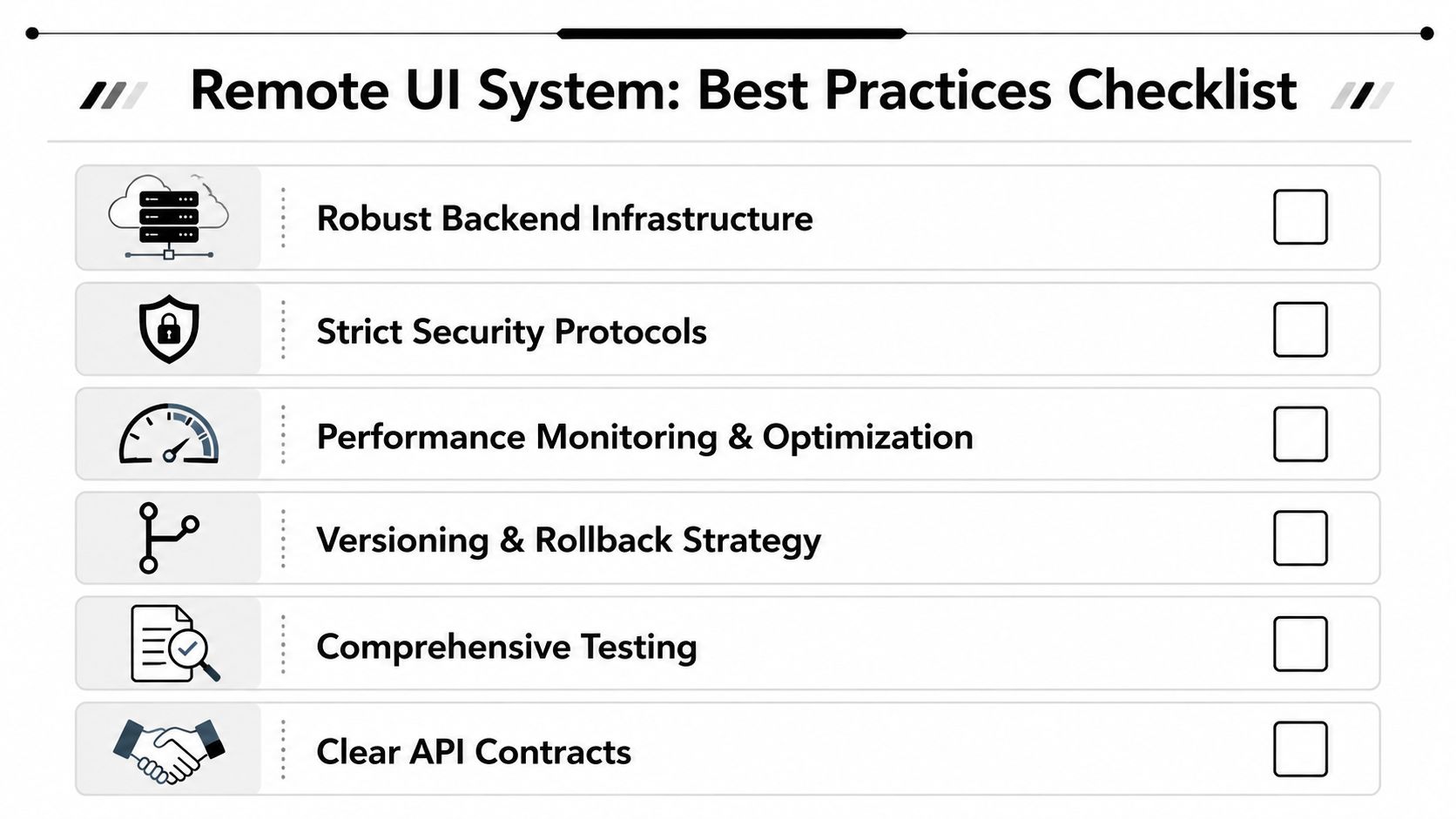 Remote UI System: Best Practices Checklist

Robust Backend Infrastructure

Strict Security Protocols

Performance Monitoring & Optimization

Versioning & Rollback Strategy

Comprehensive Testing

Clear API Contracts